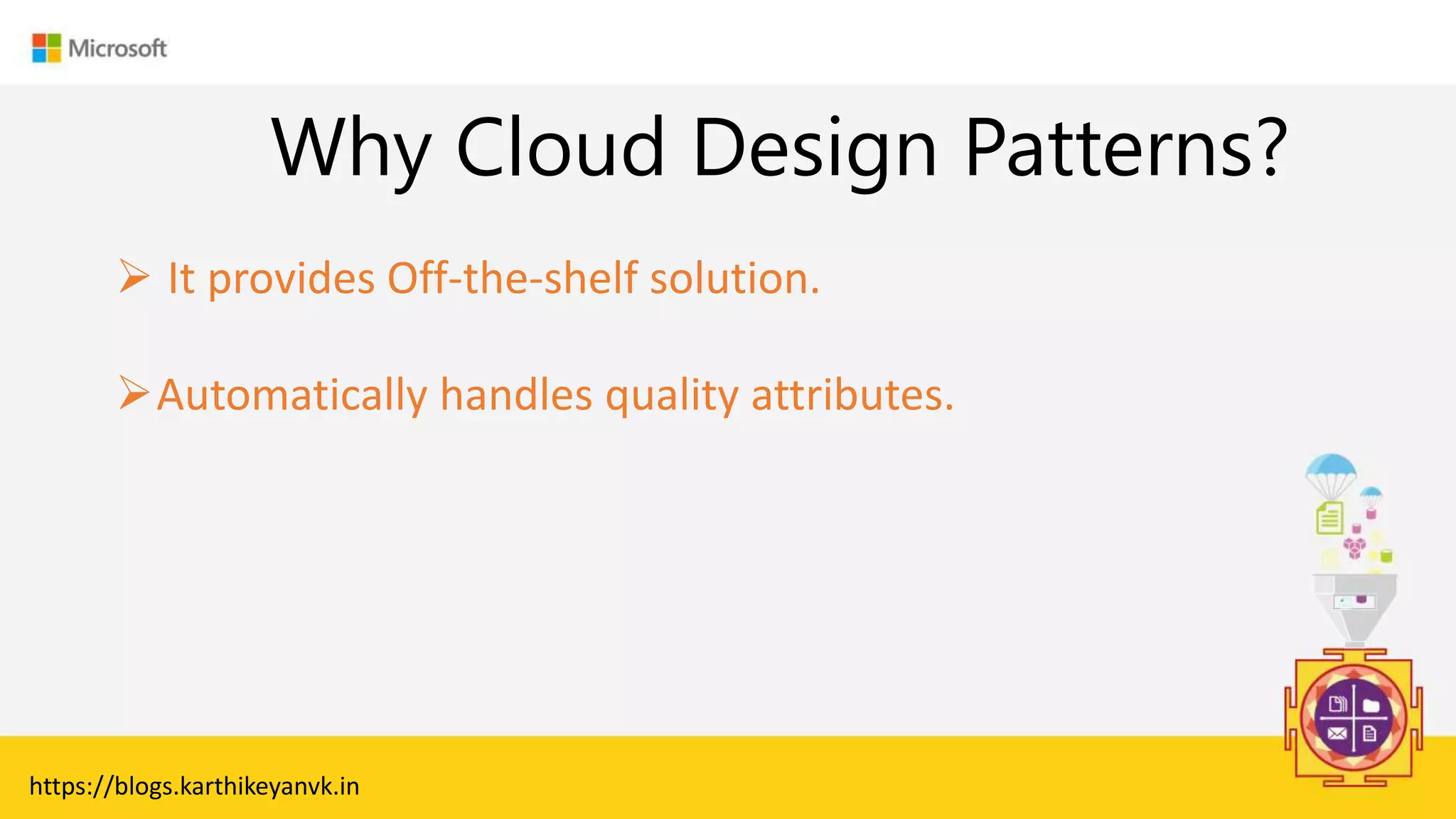 Microsoft

Why Cloud Design Patterns?

➢ It provides Off-the-shelf solution.

➢ Automatically handles quality attributes.

https://blogs.karthikeyanvk.in